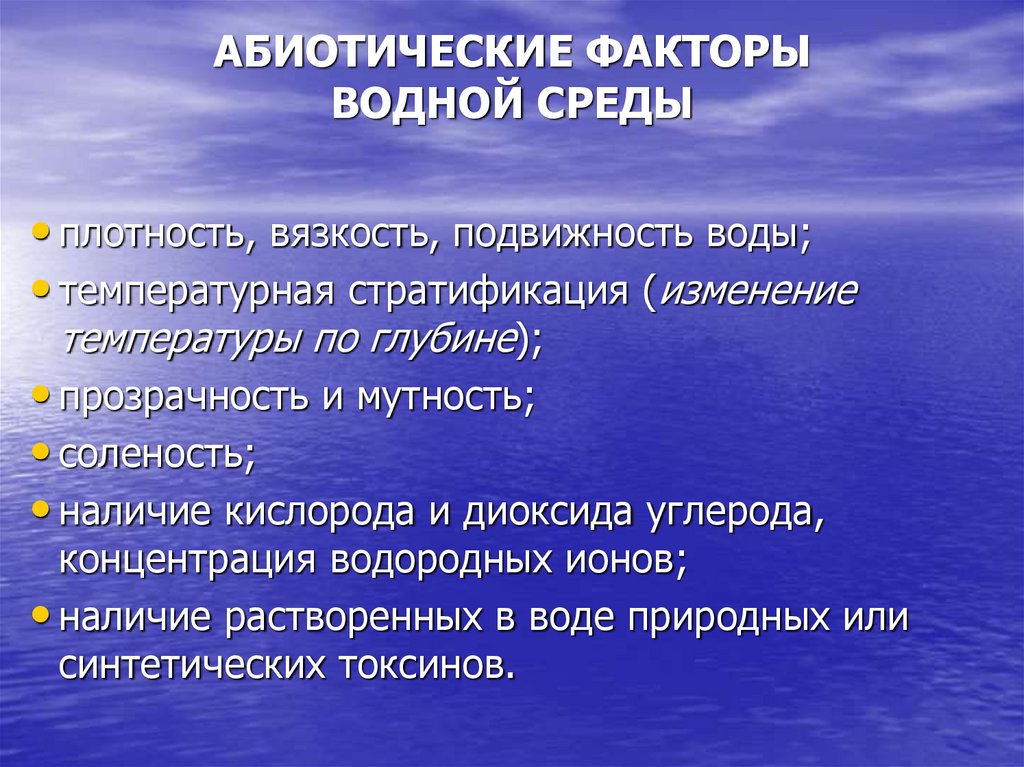 АБИОТИЧЕСКИЕ ФАКТОРЫ ВОДНОЙ СРЕДЫ

• плотность, вязкость, подвижность воды;
• температурная стратификация (изменение температуры по глубине);
• прозрачность и мутность;
• соленость;
• наличие кислорода и диоксида углерода, концентрация водородных ионов;
• наличие растворенных в воде природных или синтетических токсинов.